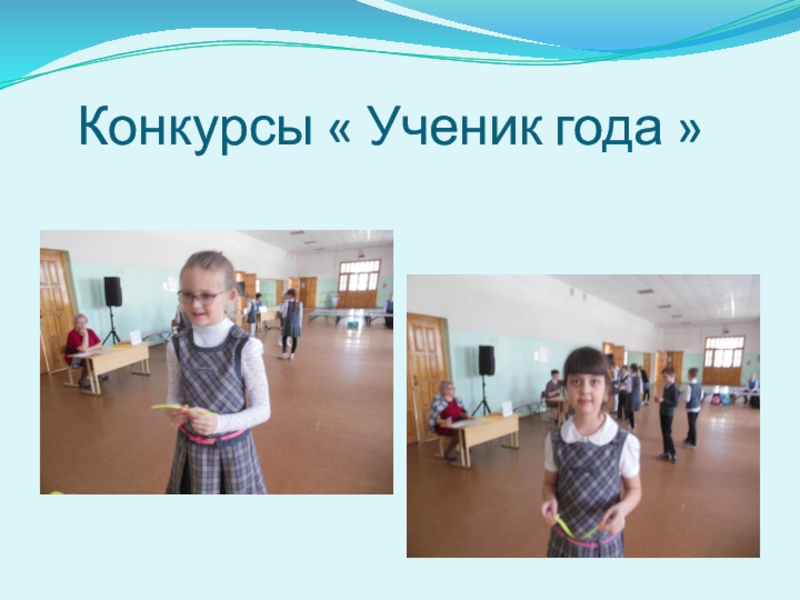 Конкурсы « Ученик года »